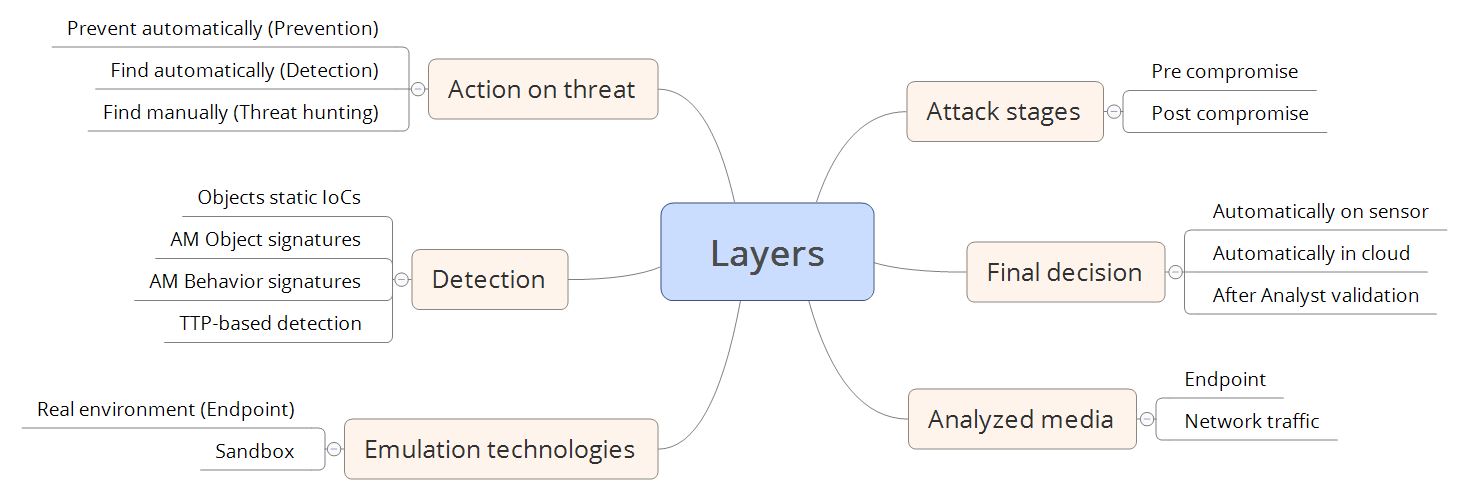 Layers

Action on threat
Prevent automatically (Prevention)
Find automatically (Detection)
Find manually (Threat hunting)

Detection
Objects static IoCs
AM Object signatures
AM Behavior signatures
TTP-based detection

Emulation technologies
Real environment (Endpoint)
Sandbox

Attack stages
Pre compromise
Post compromise

Final decision
Automatically on sensor
Automatically in cloud
After Analyst validation

Analyzed media
Endpoint
Network traffic